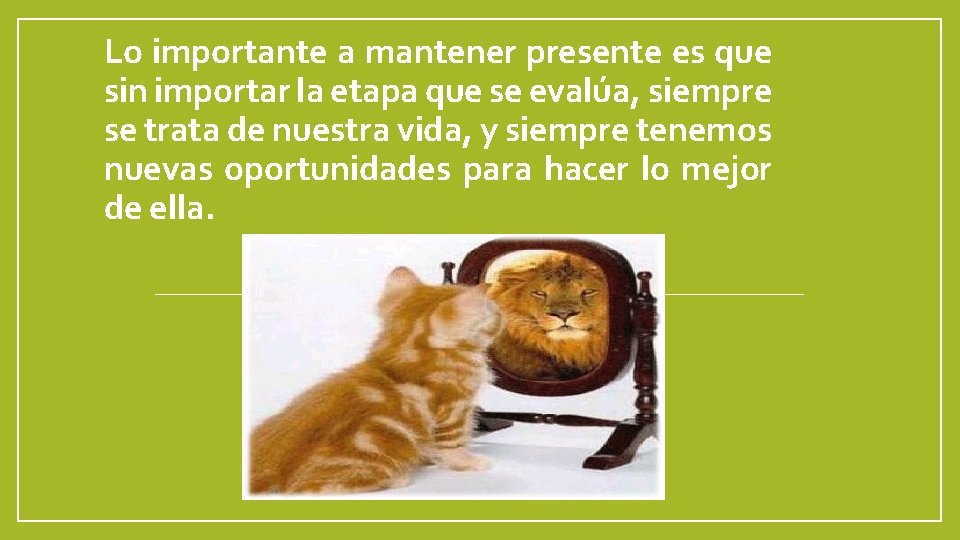 Lo importante a mantener presente es que sin importar la etapa que se evalúa, siempre se trata de nuestra vida, y siempre tenemos nuevas oportunidades para hacer lo mejor de ella.